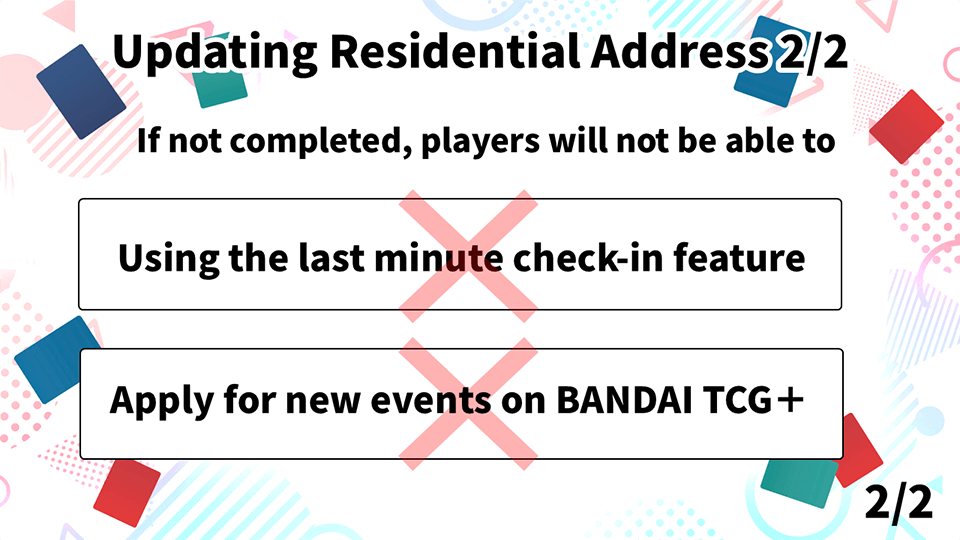 Updating Residential Address 2/2

If not completed, players will not be able to

Using the last minute check-in feature

Apply for new events on BANDAI TCG＋

2/2